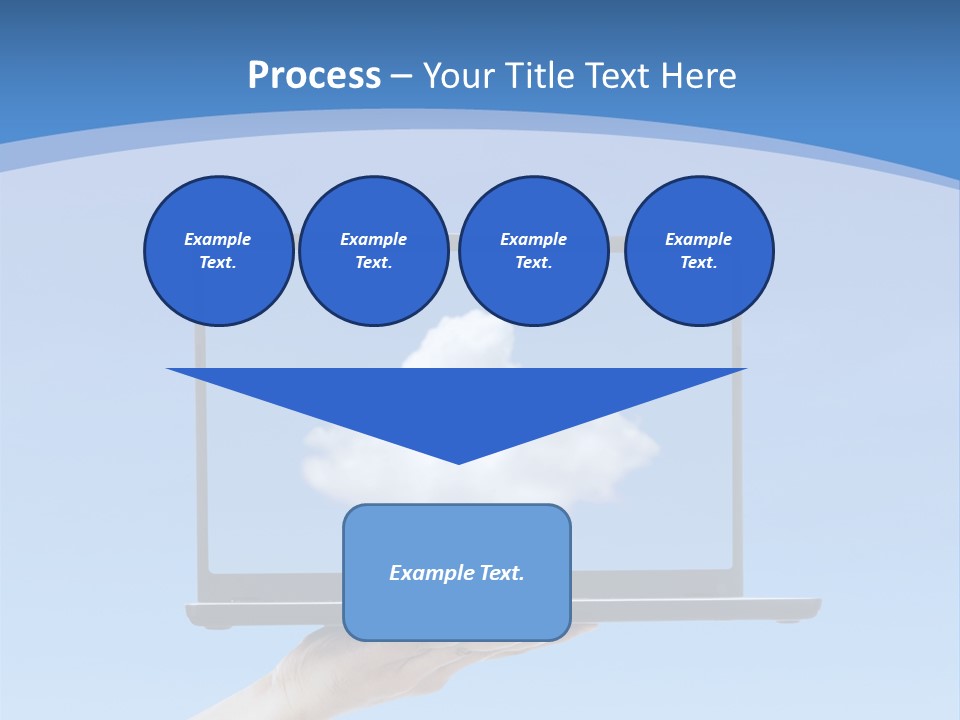 Process – Your Title Text Here

Example Text.

Example Text.

Example Text.

Example Text.

Example Text.